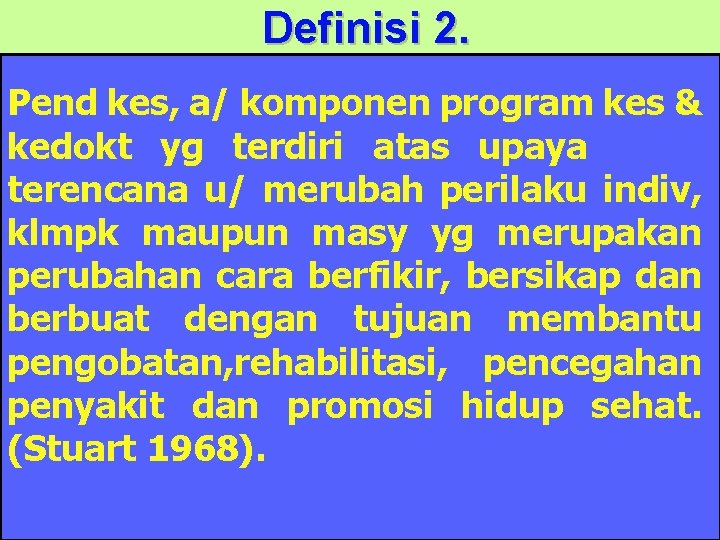 Definisi 2.

Pend kes, a/ komponen program kes & kedokt yg terdiri atas upaya terencana u/ merubah perilaku indiv, klmpk maupun masy yg merupakan perubahan cara berfikir, bersikap dan berbuat dengan tujuan membantu pengobatan,rehabilitasi, pencegahan penyakit dan promosi hidup sehat. (Stuart 1968).